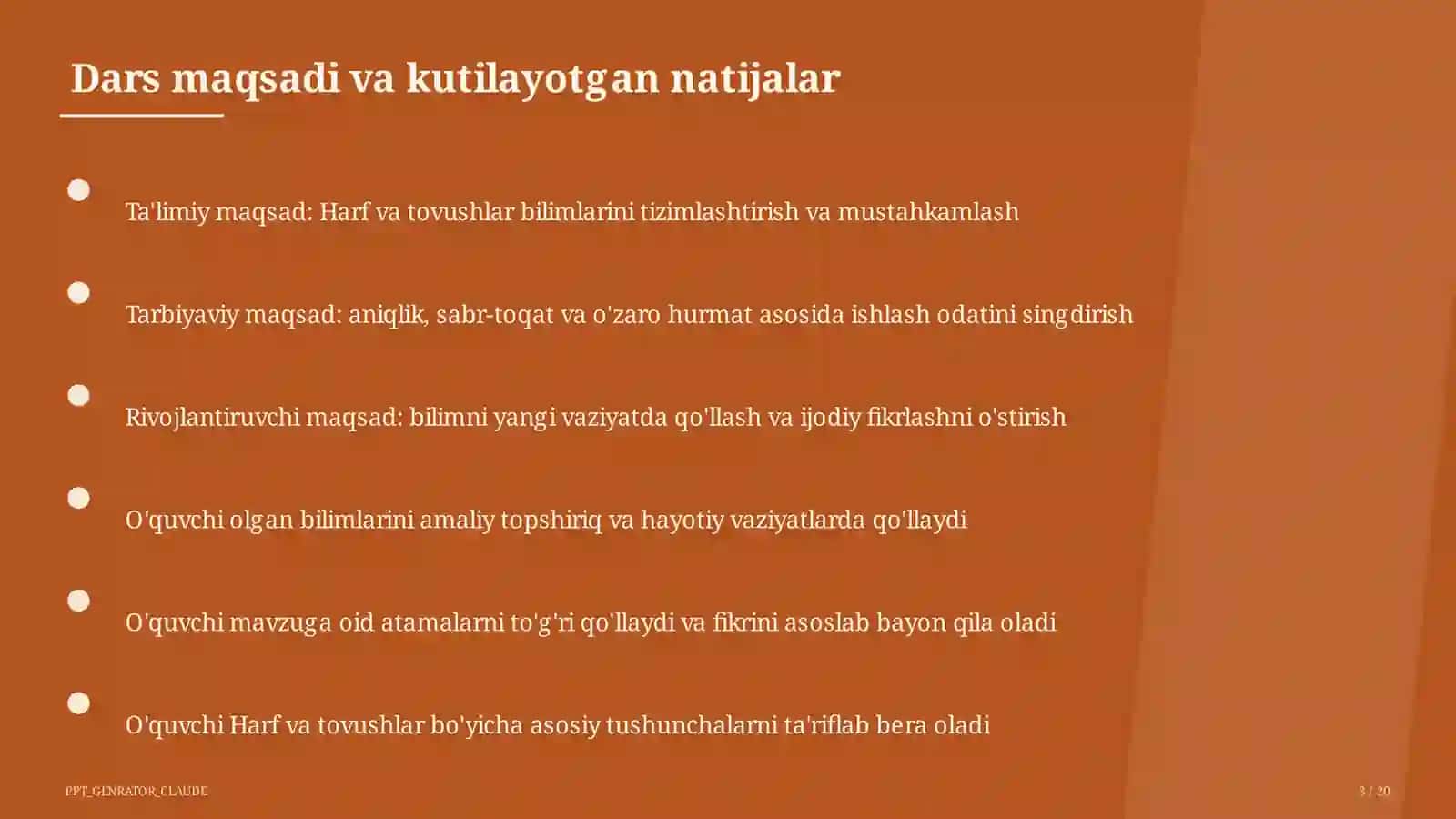 Dars maqsadi va kutilayotgan natijalar

Ta'limiy maqsad: Harf va tovushlar bilimlarini tizimlashtirish va mustahkamlash

Tarbiyaviy maqsad: aniqlik, sabr-toqat va o'zaro hurmat asosida ishlash odatini singdirish

Rivojlantiruvchi maqsad: bilimni yangi vaziyatda qo'llash va ijodiy fikrlashni o'stirish

O'quvchi olgan bilimlarini amaliy topshiriq va hayotiy vaziyatlarda qo'llaydi

O'quvchi mavzuga oid atamalarni to'g'ri qo'llaydi va fikrini asoslab bayon qila oladi

O'quvchi Harf va tovushlar bo'yicha asosiy tushunchalarni ta'riflab bera oladi

PPT_GENRATOR_CLAUDE

3 / 20